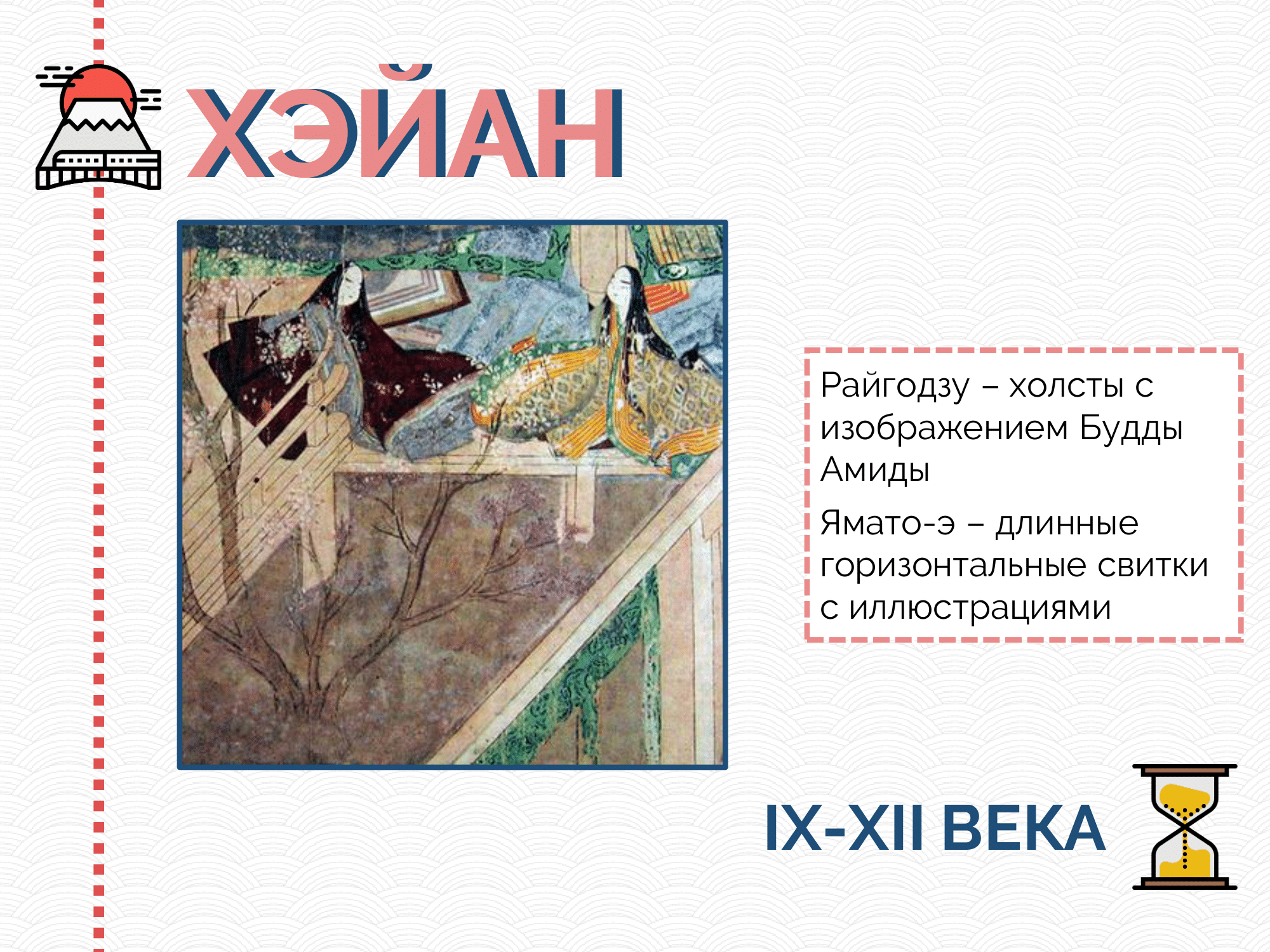 ХЭЙАН

Райгодзу – холсты с изображением Будды Амиды

Ямато-э – длинные горизонтальные свитки с иллюстрациями

IX-XII ВЕКА